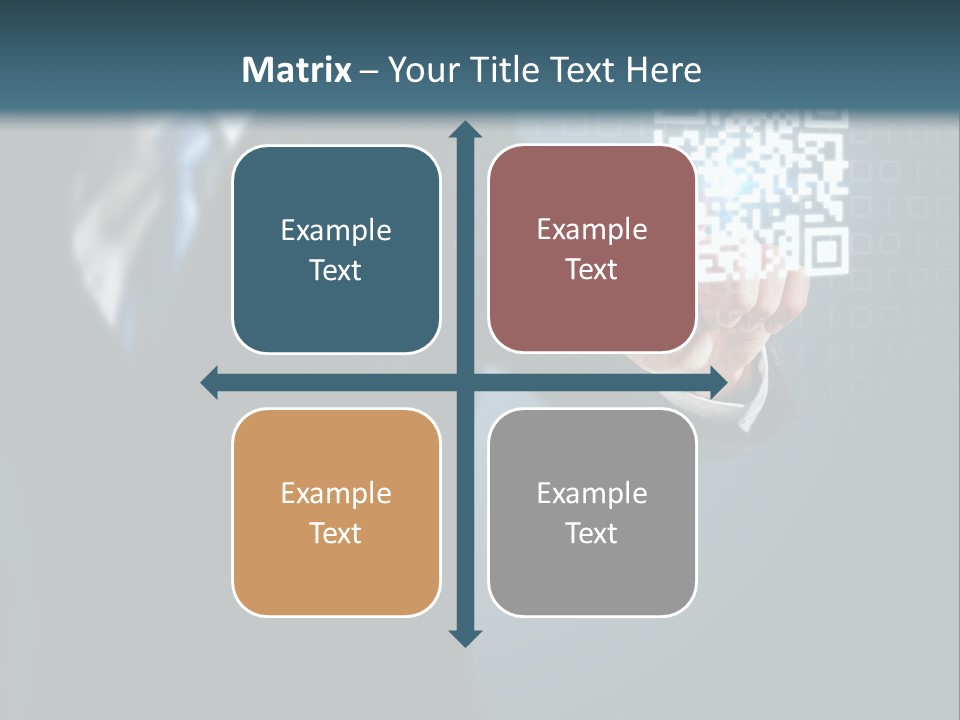 Matrix – Your Title Text Here

Example Text

Example Text

Example Text

Example Text